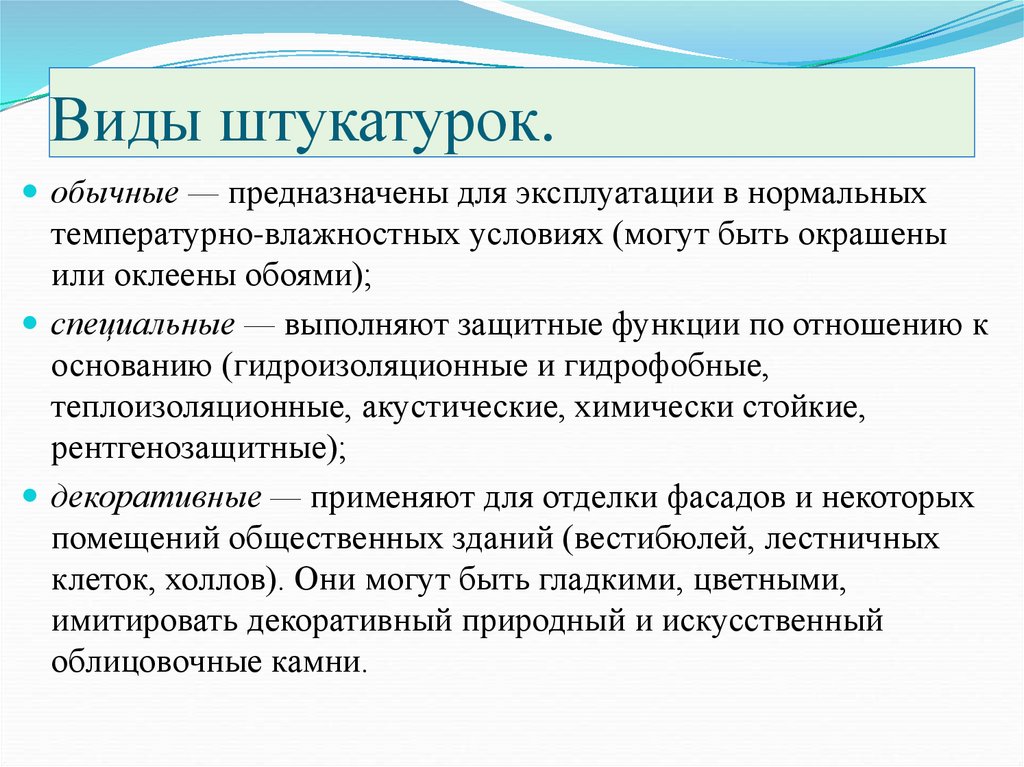 Виды штукатурок.

обычные — предназначены для эксплуатации в нормальных температурно-влажностных условиях (могут быть окрашены или оклеены обоями);

специальные — выполняют защитные функции по отношению к основанию (гидроизоляционные и гидрофобные, теплоизоляционные, акустические, химически стойкие, рентгенозащитные);

декоративные — применяют для отделки фасадов и некоторых помещений общественных зданий (вестибюлей, лестничных клеток, холлов). Они могут быть гладкими, цветными, имитировать декоративный природный и искусственный облицовочные камни.